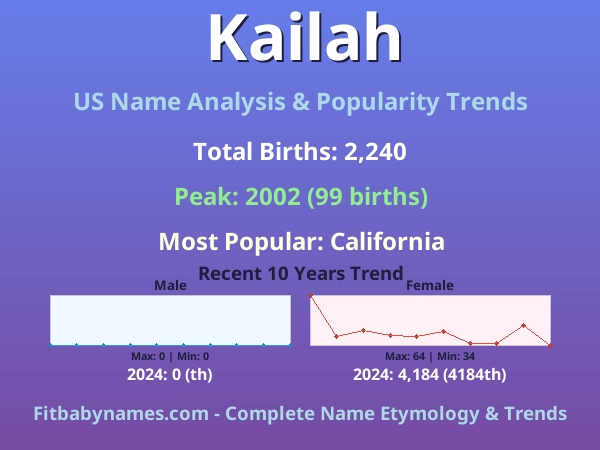 Kailah

US Name Analysis & Popularity Trends

Total Births: 2,240

Peak: 2002 (99 births)

Most Popular: California

Recent 10 Years Trend

Male

Max: 0 | Min: 0

2024: 0 (th)

Female

Max: 64 | Min: 34

2024: 4,184 (4184th)

Fitbabynames.com - Complete Name Etymology & Trends